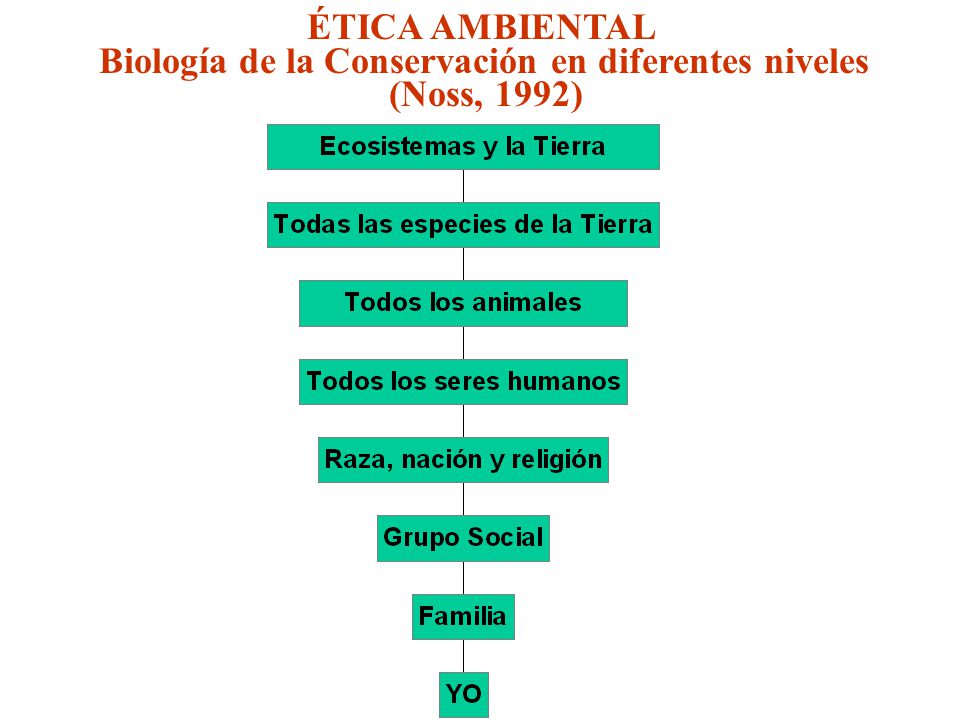 ÉTICA AMBIENTAL
Biología de la Conservación en diferentes niveles
(Noss, 1992)

Ecosistemas y la Tierra

Todas las especies de la Tierra

Todos los animales

Todos los seres humanos

Raza, nación y religión

Grupo Social

Familia

YO